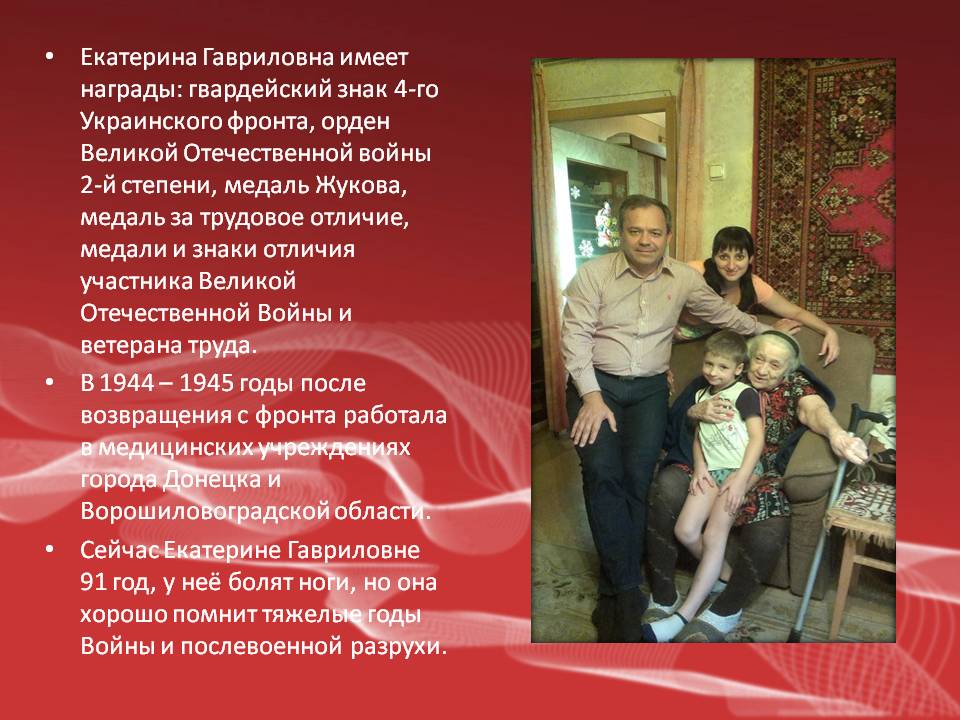 • Екатерина Гавриловна имеет награды: гвардейский знак 4-го Украинского фронта, орден Великой Отечественной войны 2-й степени, медаль Жукова, медаль за трудовое отличие, медали и знаки отличия участника Великой Отечественной Войны и ветерана труда.

• В 1944 – 1945 годы после возвращения с фронта работала в медицинских учреждениях города Донецка и Ворошиловоградской области.

• Сейчас Екатерине Гавриловне 91 год, у неё болят ноги, но она хорошо помнит тяжелые годы Войны и послевоенной разрухи.